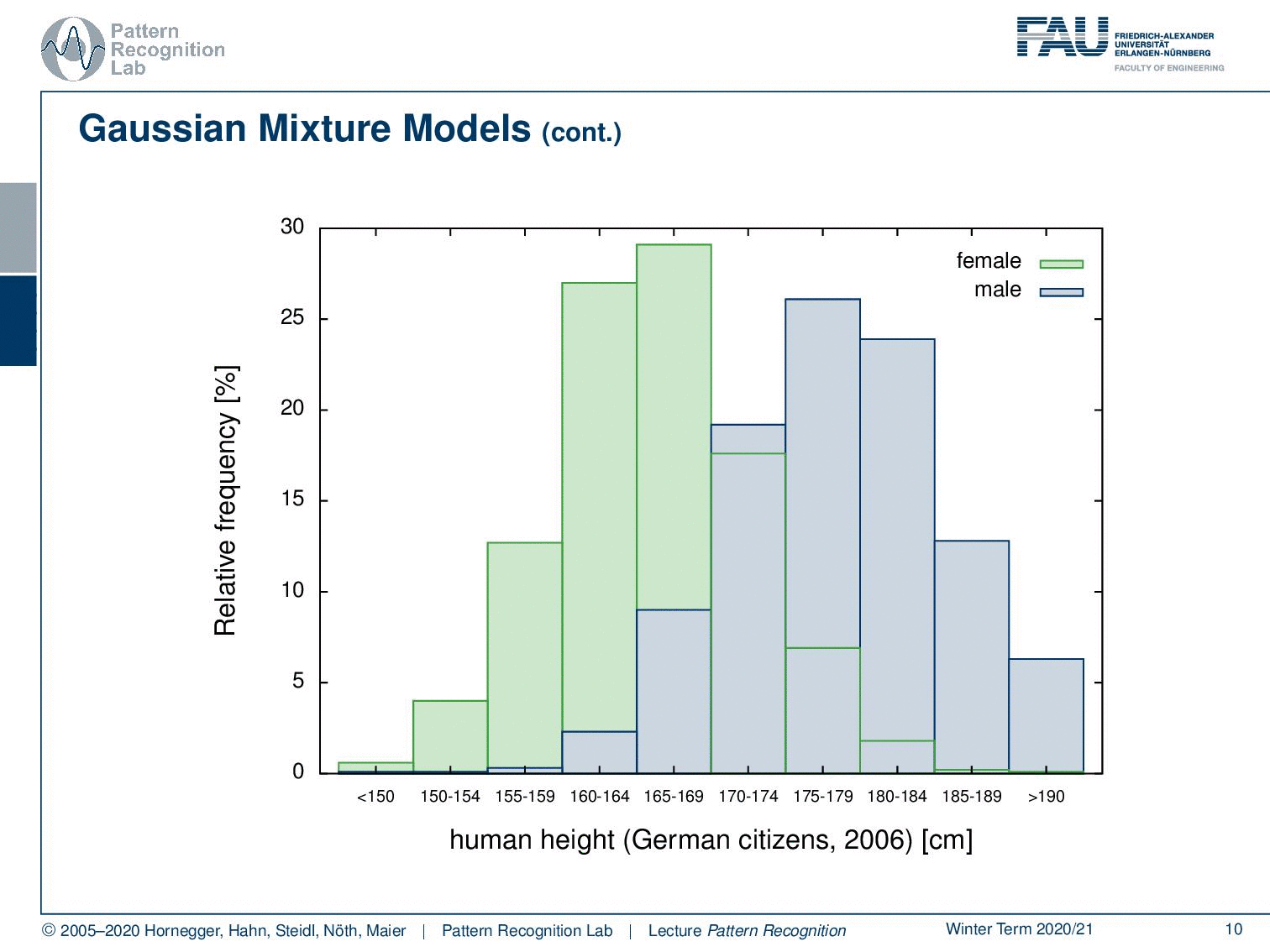 Pattern Recognition Lab

FAU FRIEDRICH-ALEXANDER UNIVERSITÄT ERLANGEN-NÜRNBERG
FACULTY OF ENGINEERING

Gaussian Mixture Models (cont.)

30
25
20
15
10
5
0

Relative frequency [%]

female
male

<150 150-154 155-159 160-164 165-169 170-174 175-179 180-184 185-189 >190

human height (German citizens, 2006) [cm]

© 2005–2020 Hornegger, Hahn, Steidl, Nöth, Maier | Pattern Recognition Lab | Lecture Pattern Recognition Winter Term 2020/21 10